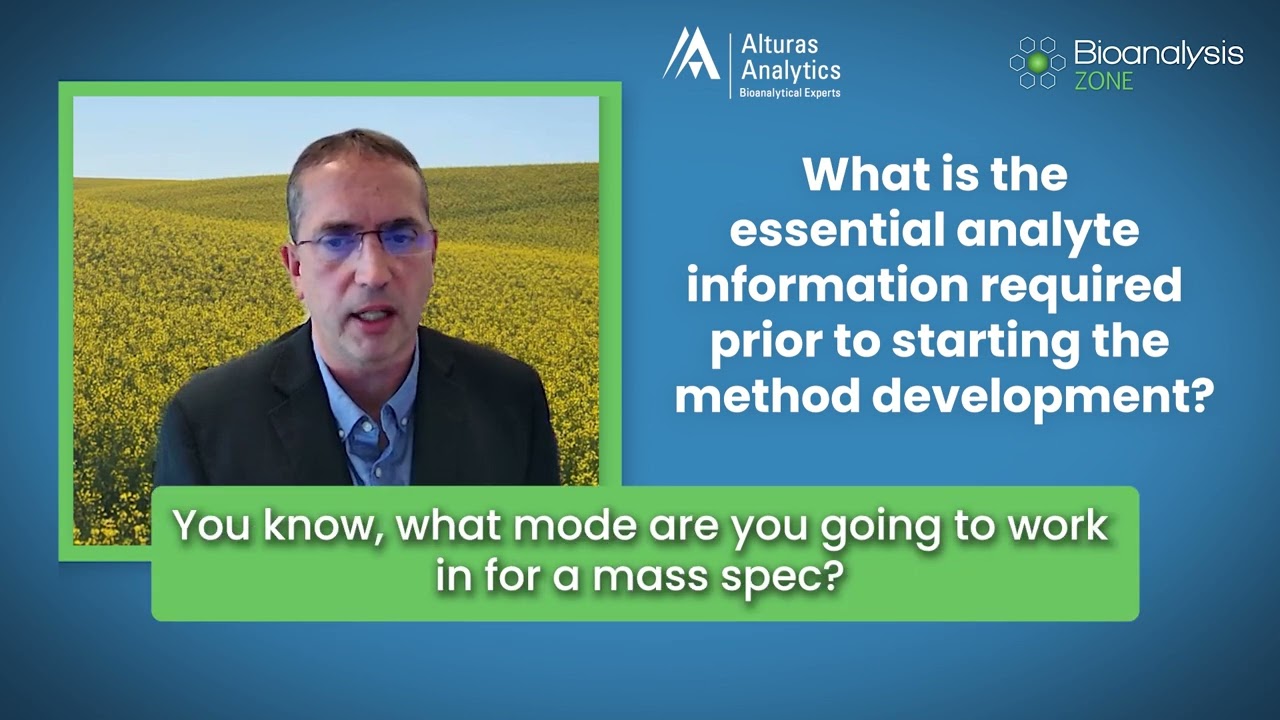 Alturas Analytics
Bioanalytical Experts

Bioanalysis ZONE

What is the essential analyte information required prior to starting the method development?

You know, what mode are you going to work in for a mass spec?